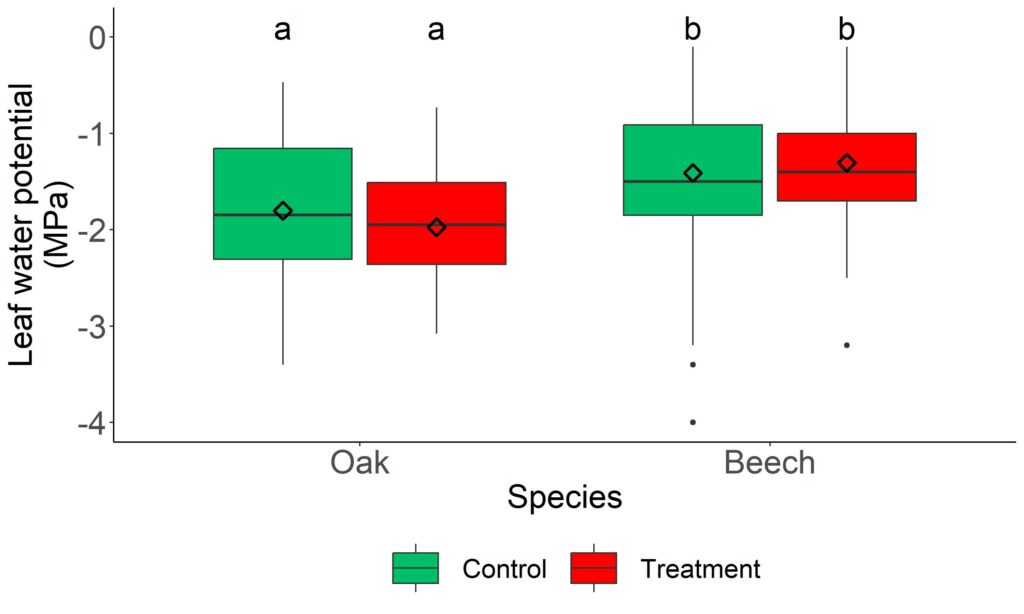 Leaf water potential (MPa)

0
-1
-2
-3
-4

a a b b

Oak Beech

Species

Control Treatment